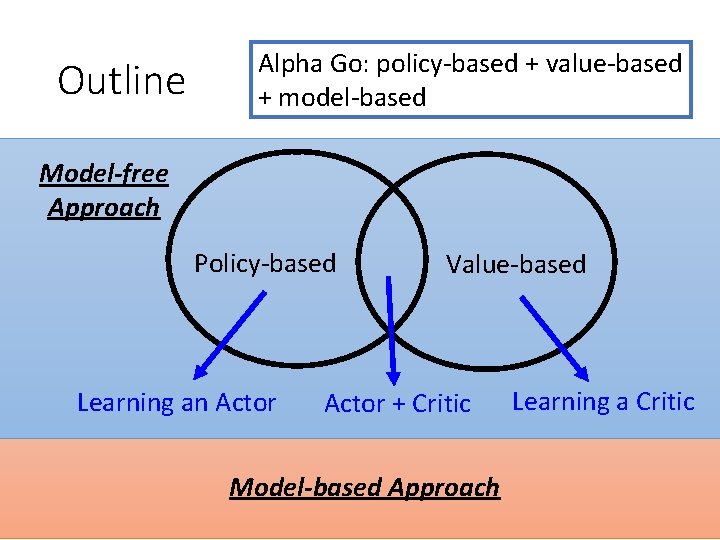 Outline

Alpha Go: policy-based + value-based + model-based

Model-free Approach

Policy-based

Value-based

Learning an Actor

Actor + Critic

Learning a Critic

Model-based Approach